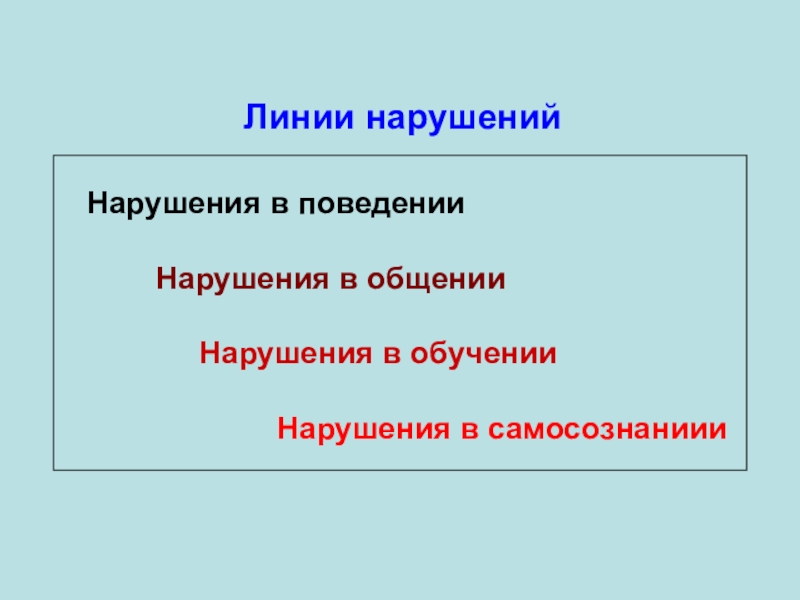 Линии нарушений

Нарушения в поведении

Нарушения в общении

Нарушения в обучении

Нарушения в самосознаниии